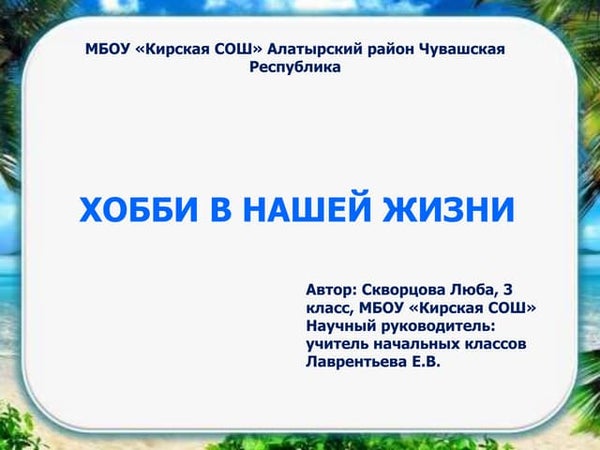 МБОУ «Кирская СОШ» Алатырский район Чувашская Республика

ХОББИ В НАШЕЙ ЖИЗНИ

Автор: Скворцова Люба, 3 класс, МБОУ «Кирская СОШ»
Научный руководитель: учитель начальных классов Лаврентьева Е.В.